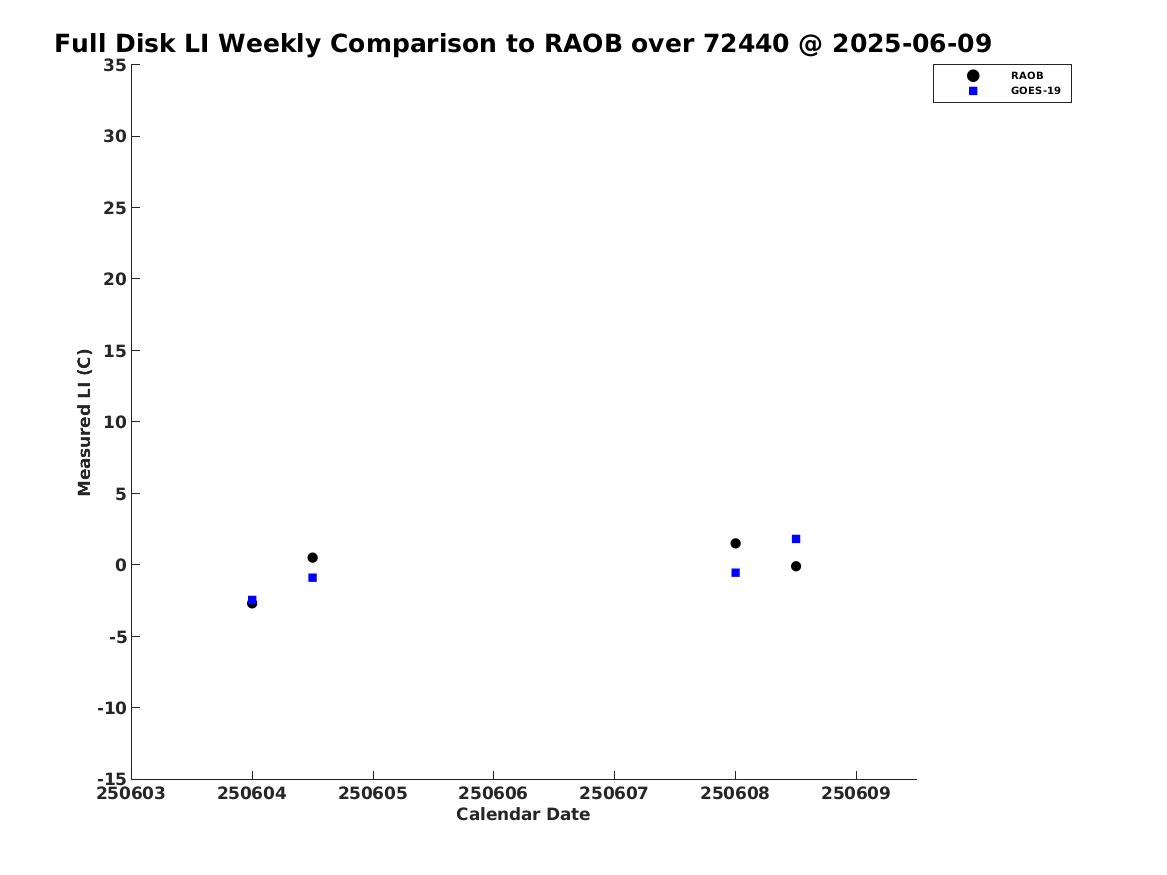 Full Disk LI Weekly Comparison to RAOB over 72440 @ 2025-06-09

RAOB
GOES-19

Measured LI (C)

35
30
25
20
15
10
5
0
-5
-10
-15

250603
250604
250605
250606
250607
250608
250609

Calendar Date